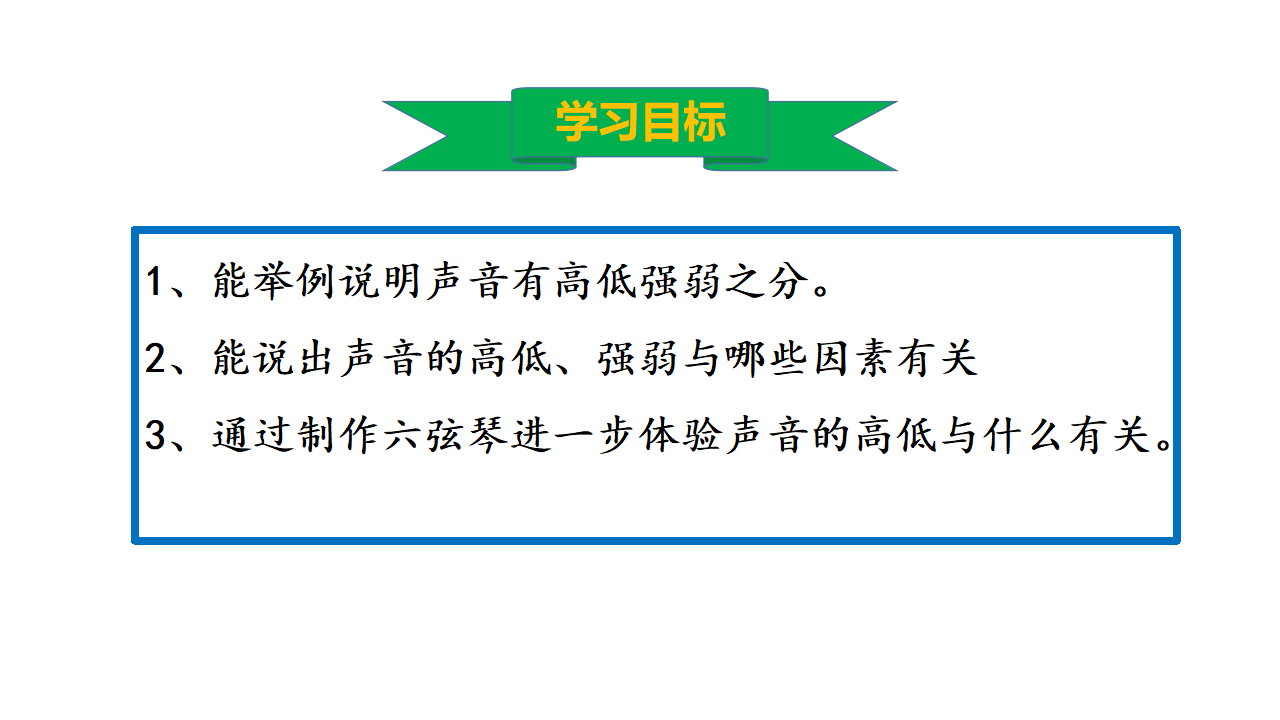 学习目标

1、能举例说明声音有高低强弱之分。

2、能说出声音的高低、强弱与哪些因素有关

3、通过制作六弦琴进一步体验声音的高低与什么有关。